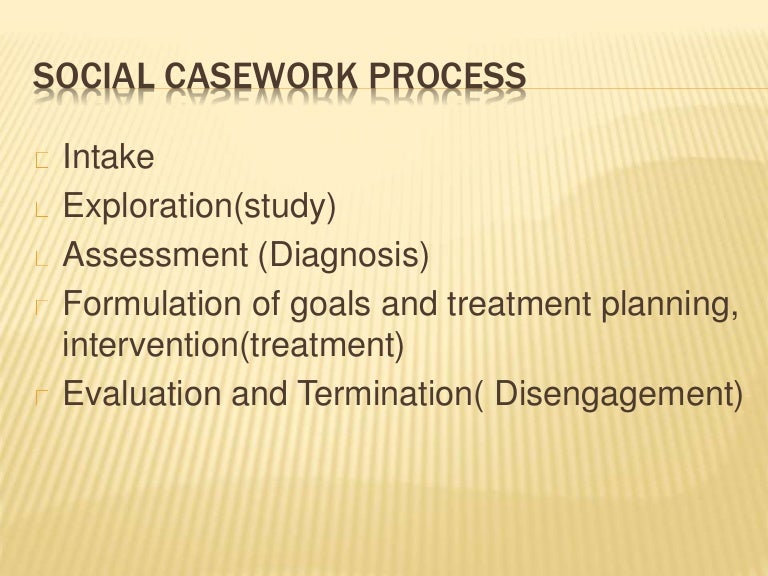 SOCIAL CASEWORK PROCESS

Intake
Exploration(study)
Assessment (Diagnosis)
Formulation of goals and treatment planning, intervention(treatment)
Evaluation and Termination( Disengagement)